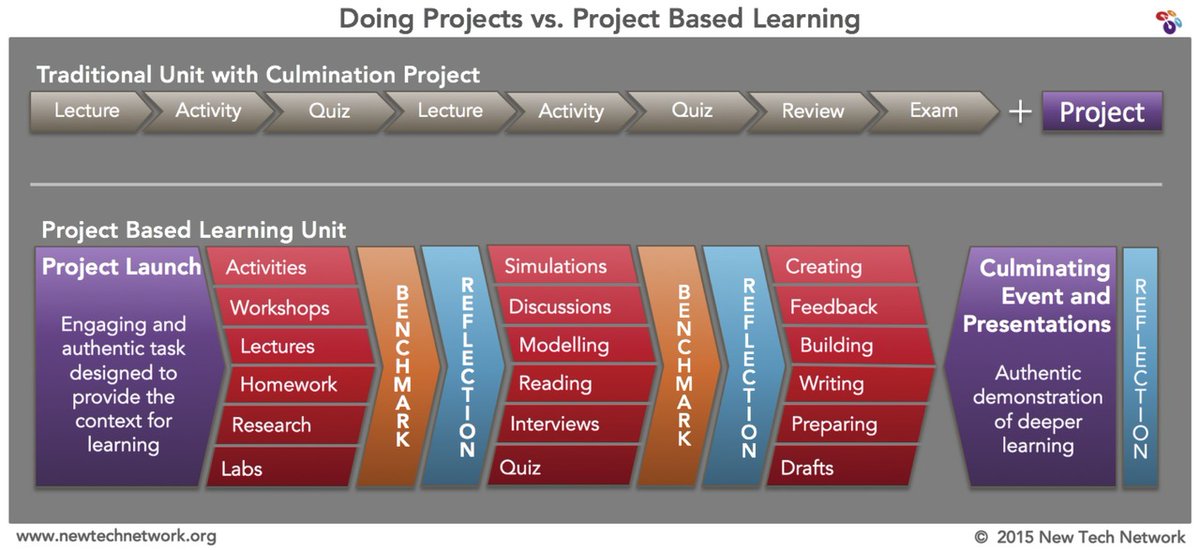 Doing Projects vs. Project Based Learning

Traditional Unit with Culmination Project

Lecture
Activity
Quiz
Lecture
Activity
Quiz
Review
Exam
+
Project

Project Based Learning Unit

Project Launch

Engaging and authentic task designed to provide the context for learning

Activities
Workshops
Lectures
Homework
Research
Labs

BENCHMARK

REFLECTION

Simulations
Discussions
Modelling
Reading
Interviews
Quiz

BENCHMARK

REFLECTION

Creating
Feedback
Building
Writing
Preparing
Drafts

Culminating Event and Presentations

Authentic demonstration of deeper learning

REFLECTION

www.newtechnetwork.org

© 2015 New Tech Network